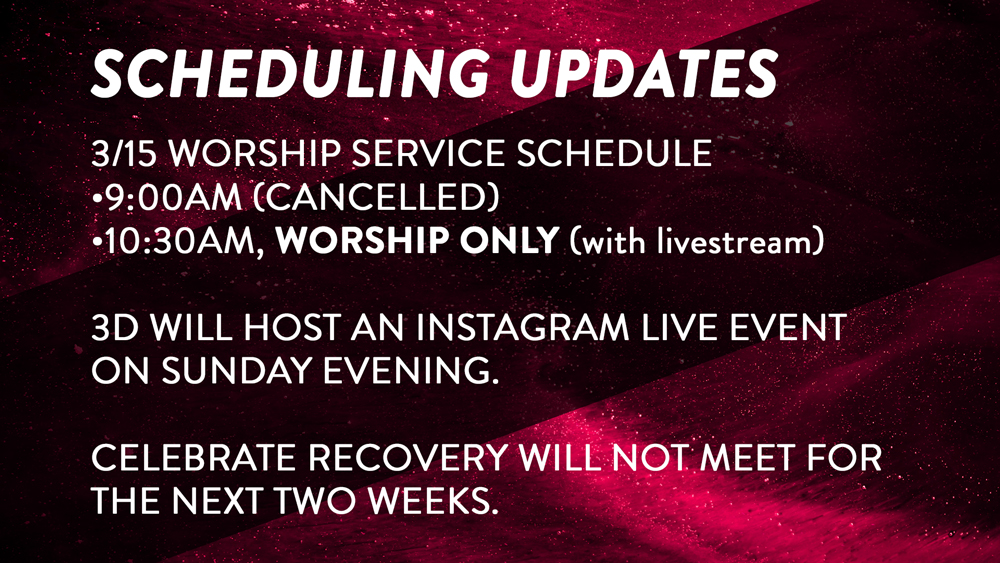 SCHEDULING UPDATES

3/15 WORSHIP SERVICE SCHEDULE
•9:00AM (CANCELLED)
•10:30AM, WORSHIP ONLY (with livestream)

3D WILL HOST AN INSTAGRAM LIVE EVENT ON SUNDAY EVENING.

CELEBRATE RECOVERY WILL NOT MEET FOR THE NEXT TWO WEEKS.